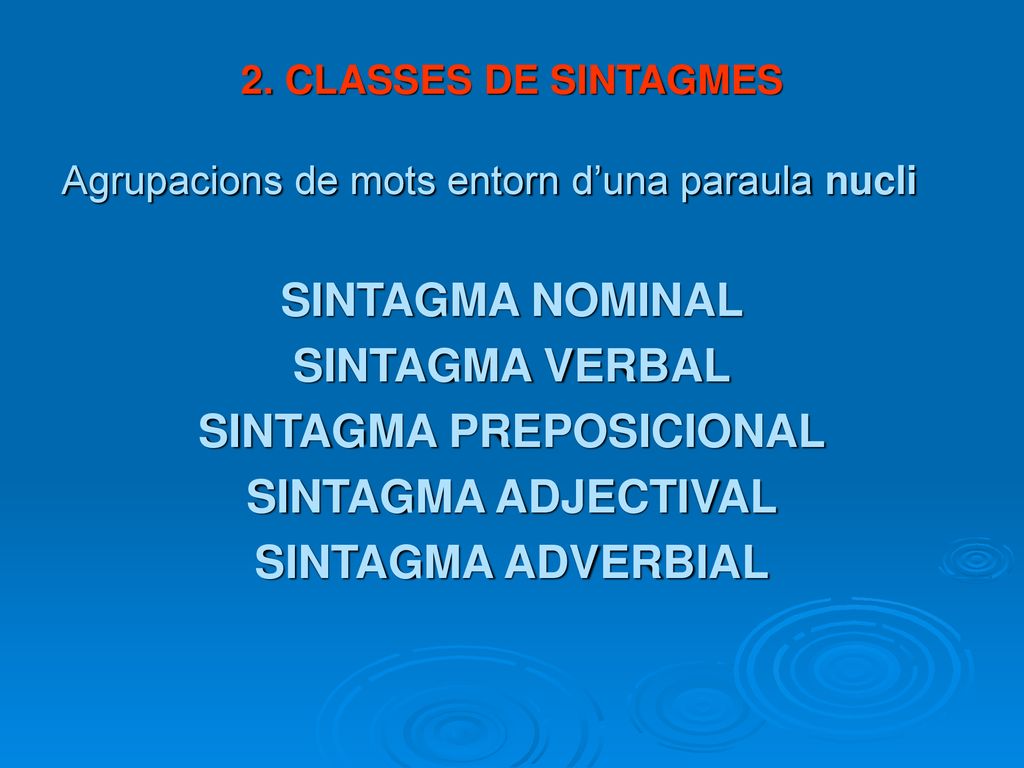 2. CLASSES DE SINTAGMES

Agrupacions de mots entorn d’una paraula nucli

SINTAGMA NOMINAL
SINTAGMA VERBAL
SINTAGMA PREPOSICIONAL
SINTAGMA ADJECTIVAL
SINTAGMA ADVERBIAL